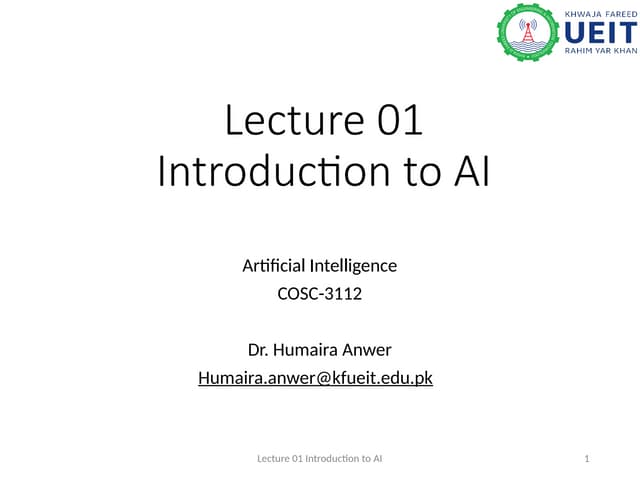 KHWAJA FAREED
UEIT
RAHIM YAR KHAN

Lecture 01
Introduction to AI

Artificial Intelligence
COSC-3112

Dr. Humaira Anwer
Humaira.anwer@kfueit.edu.pk

Lecture 01 Introduction to AI

1